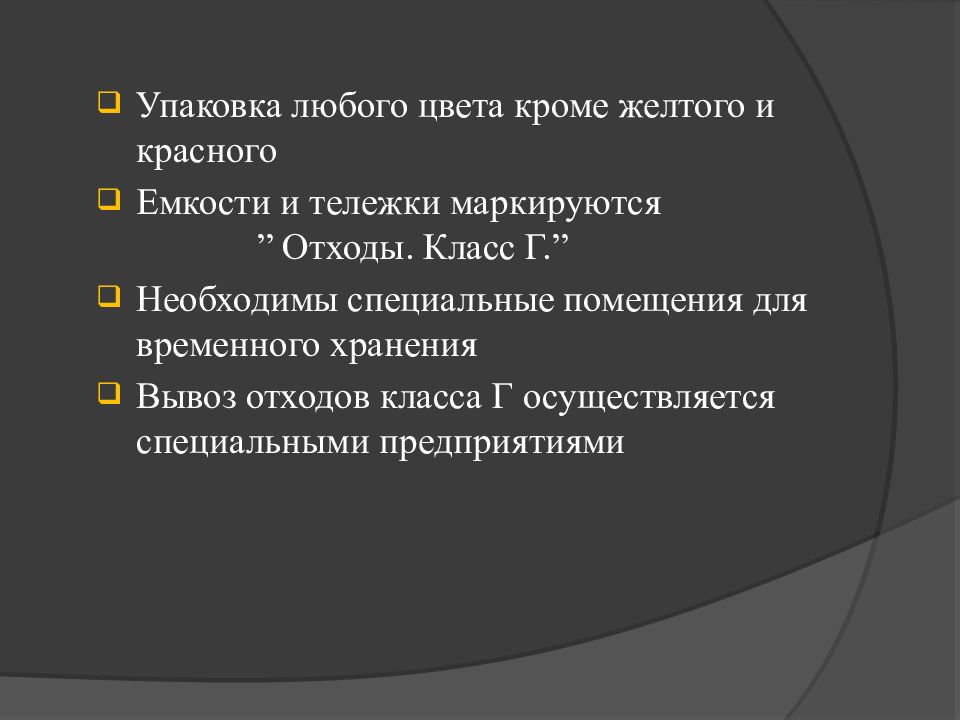 Упаковка любого цвета кроме желтого и красного

Емкости и тележки маркируются ” Отходы. Класс Г.”

Необходимы специальные помещения для временного хранения

Вывоз отходов класса Г осуществляется специальными предприятиями